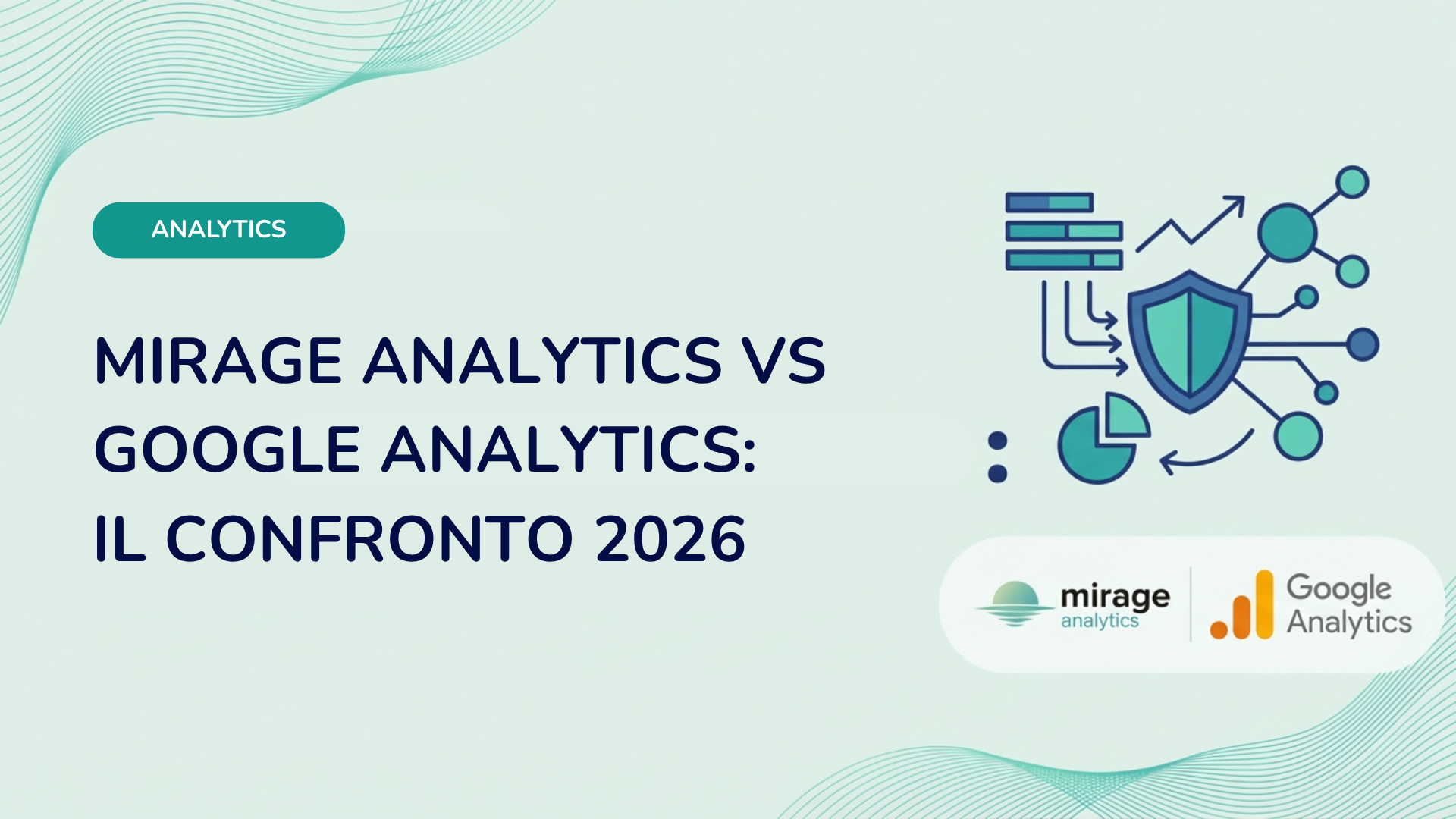 ANALYTICS

MIRAGE ANALYTICS VS GOOGLE ANALYTICS: IL CONFRONTO 2026

mirage analytics

Google Analytics